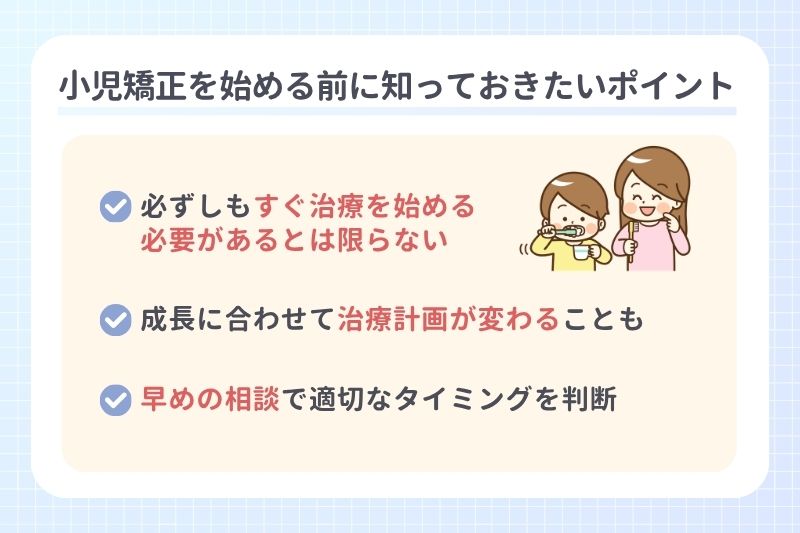 小児矯正を始める前に知っておきたいポイント

必ずしもすぐ治療を始める必要があるとは限らない

成長に合わせて治療計画が変わることも

早めの相談で適切なタイミングを判断